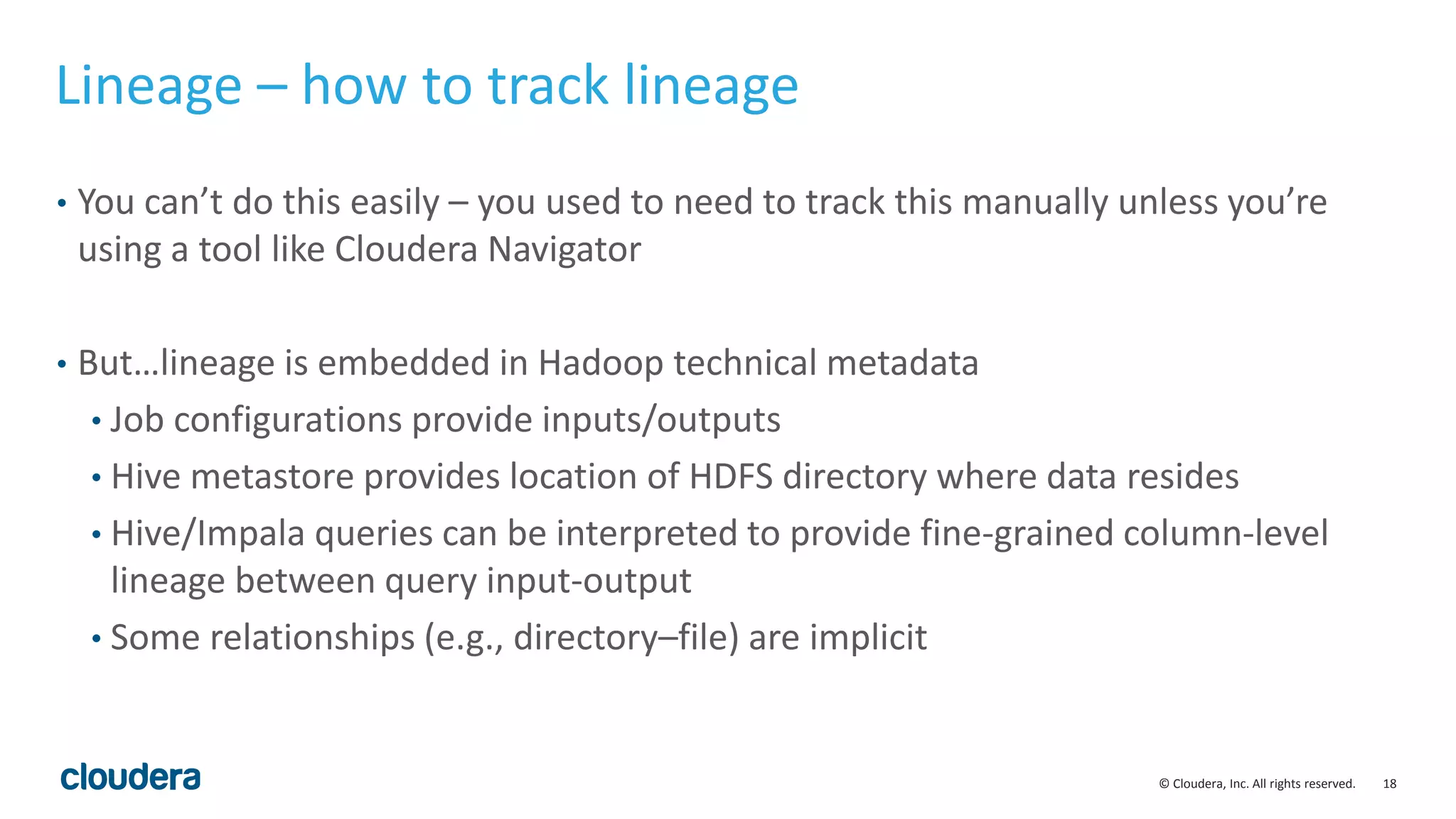 Lineage – how to track lineage

• You can’t do this easily – you used to need to track this manually unless you’re using a tool like Cloudera Navigator

• But…lineage is embedded in Hadoop technical metadata
 • Job configurations provide inputs/outputs
 • Hive metastore provides location of HDFS directory where data resides
 • Hive/Impala queries can be interpreted to provide fine-grained column-level lineage between query input-output
 • Some relationships (e.g., directory–file) are implicit

cloudera

© Cloudera, Inc. All rights reserved. 18